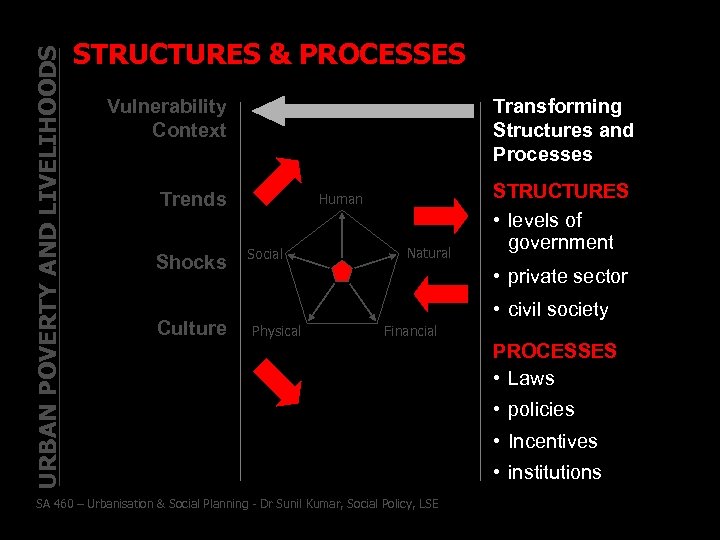 URBAN POVERTY AND LIVELIHOODS

STRUCTURES & PROCESSES

Vulnerability Context

Trends

Shocks

Culture

Human

Social

Natural

Physical

Financial

Transforming Structures and Processes

STRUCTURES

• levels of government

• private sector

• civil society

PROCESSES

• Laws

• policies

• Incentives

• institutions

SA 460 – Urbanisation & Social Planning - Dr Sunil Kumar, Social Policy, LSE